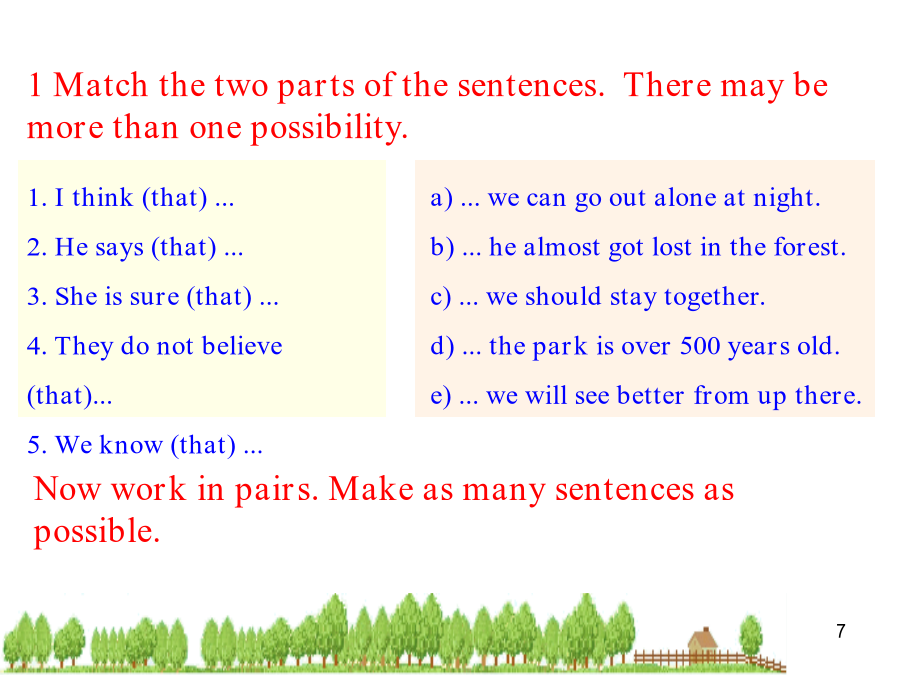 1 Match the two parts of the sentences. There may be more than one possibility.

1. I think (that) ...

2. He says (that) ...

3. She is sure (that) ...

4. They do not believe (that)...

5. We know (that) ...

a) ... we can go out alone at night.

b) ... he almost got lost in the forest.

c) ... we should stay together.

d) ... the park is over 500 years old.

e) ... we will see better from up there.

Now work in pairs. Make as many sentences as possible.

7